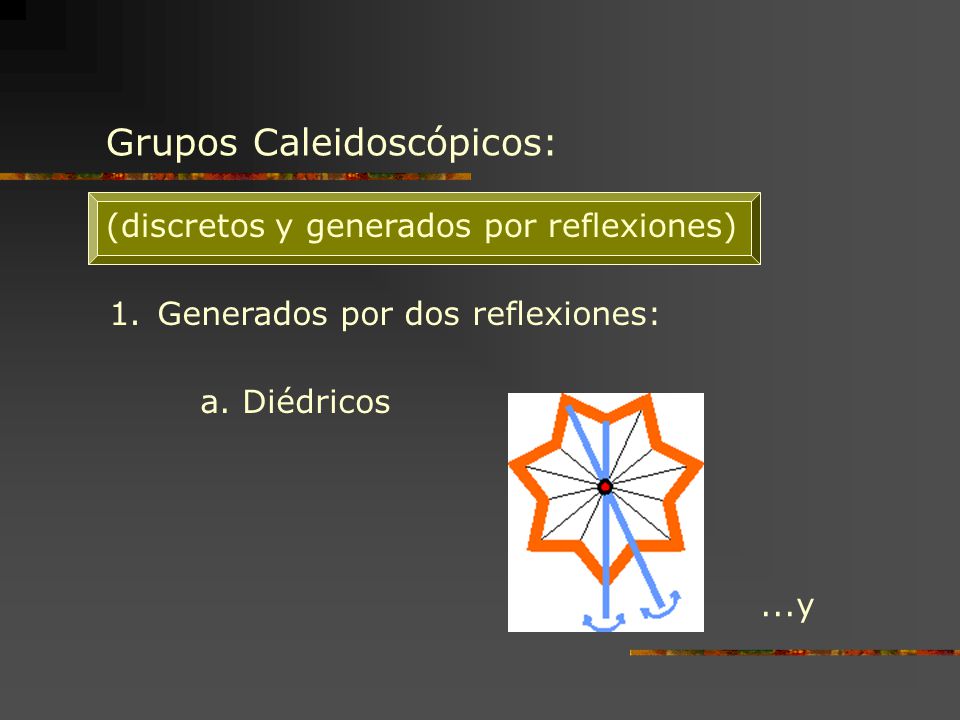 Grupos Caleidoscópicos:

(discretos y generados por reflexiones)

1. Generados por dos reflexiones:

a. Diédricos

...y